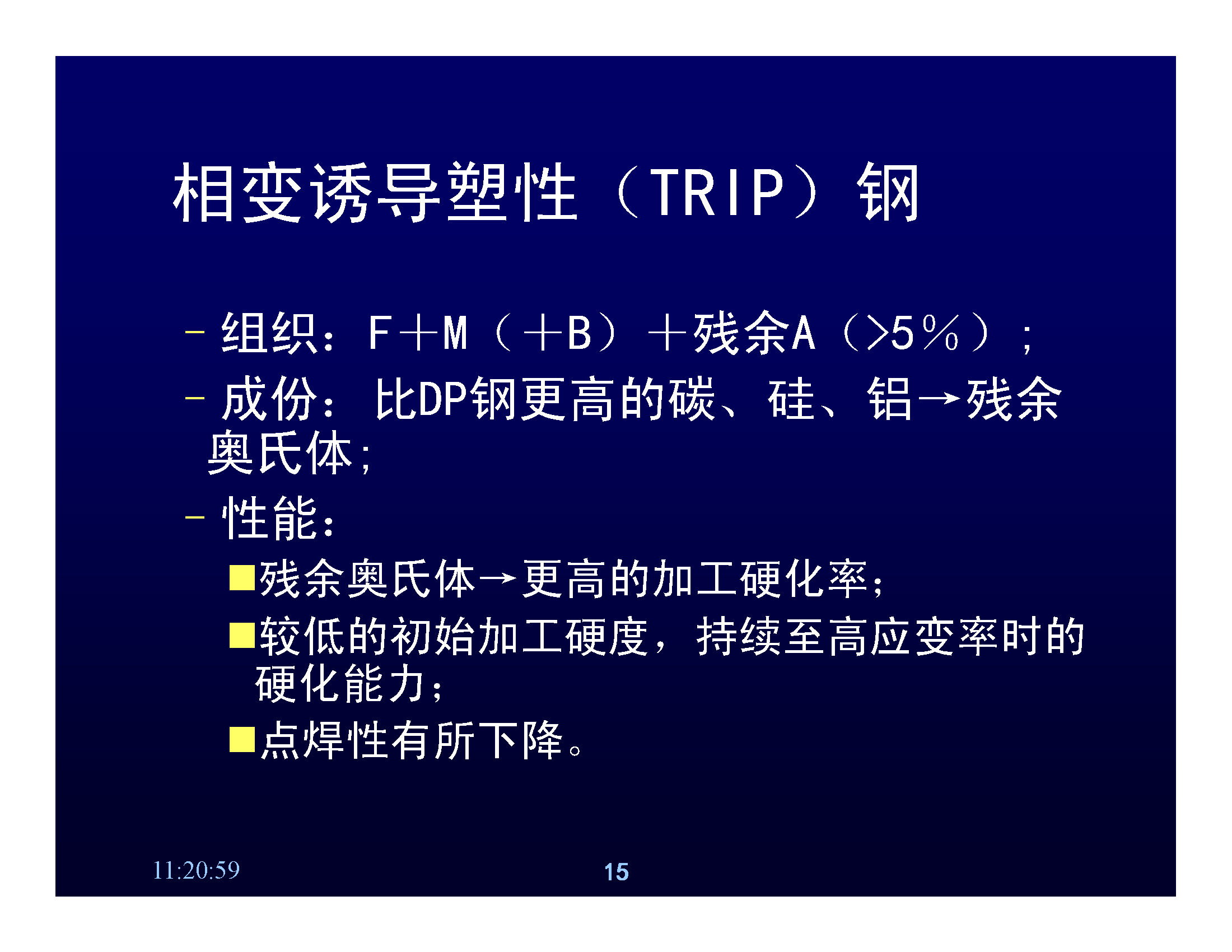 相变诱导塑性（TRIP）钢

– 组织：F＋M（＋B）＋残余A（>5％）；

– 成份：比DP钢更高的碳、硅、铝→残余奥氏体;

– 性能：

■残余奥氏体→更高的加工硬化率；

■较低的初始加工硬度，持续至高应变率时的硬化能力；

■点焊性有所下降。

11:20:59

15